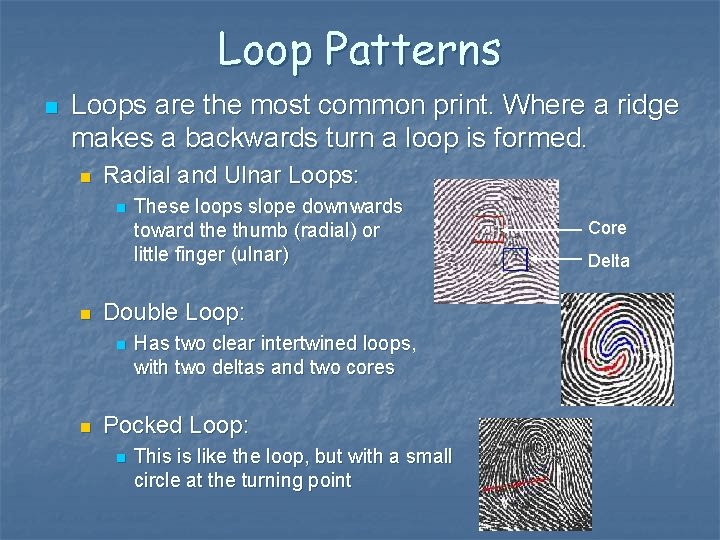 Loop Patterns

Loops are the most common print. Where a ridge makes a backwards turn a loop is formed.

Radial and Ulnar Loops:

These loops slope downwards toward the thumb (radial) or little finger (ulnar)

Core

Delta

Double Loop:

Has two clear intertwined loops, with two deltas and two cores

Pocked Loop:

This is like the loop, but with a small circle at the turning point